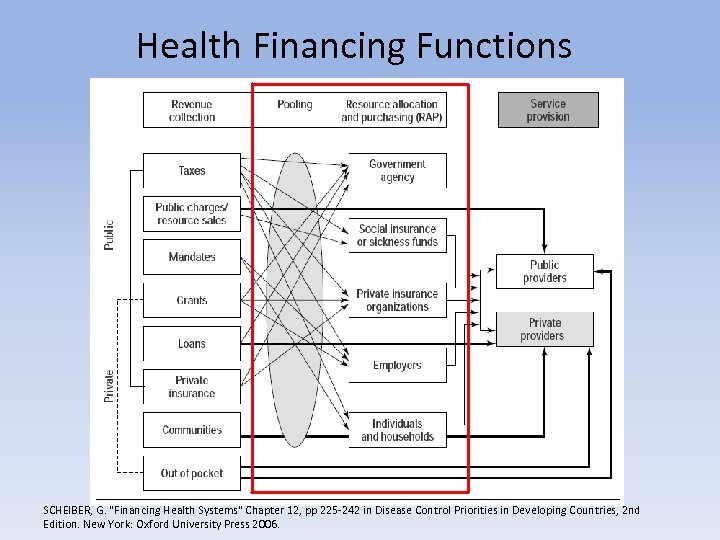 Health Financing Functions

Revenue collection

Pooling

Resource allocation and purchasing (RAP)

Service provision

Public

Private

Taxes

Public charges/ resource sales

Mandates

Grants

Loans

Private insurance

Communities

Out of pocket

Government agency

Social insurance or sickness funds

Private insurance organizations

Employers

Individuals and households

Public providers

Private providers

SCHEIBER, G. "Financing Health Systems" Chapter 12, pp 225-242 in Disease Control Priorities in Developing Countries, 2nd Edition. New York: Oxford University Press 2006.